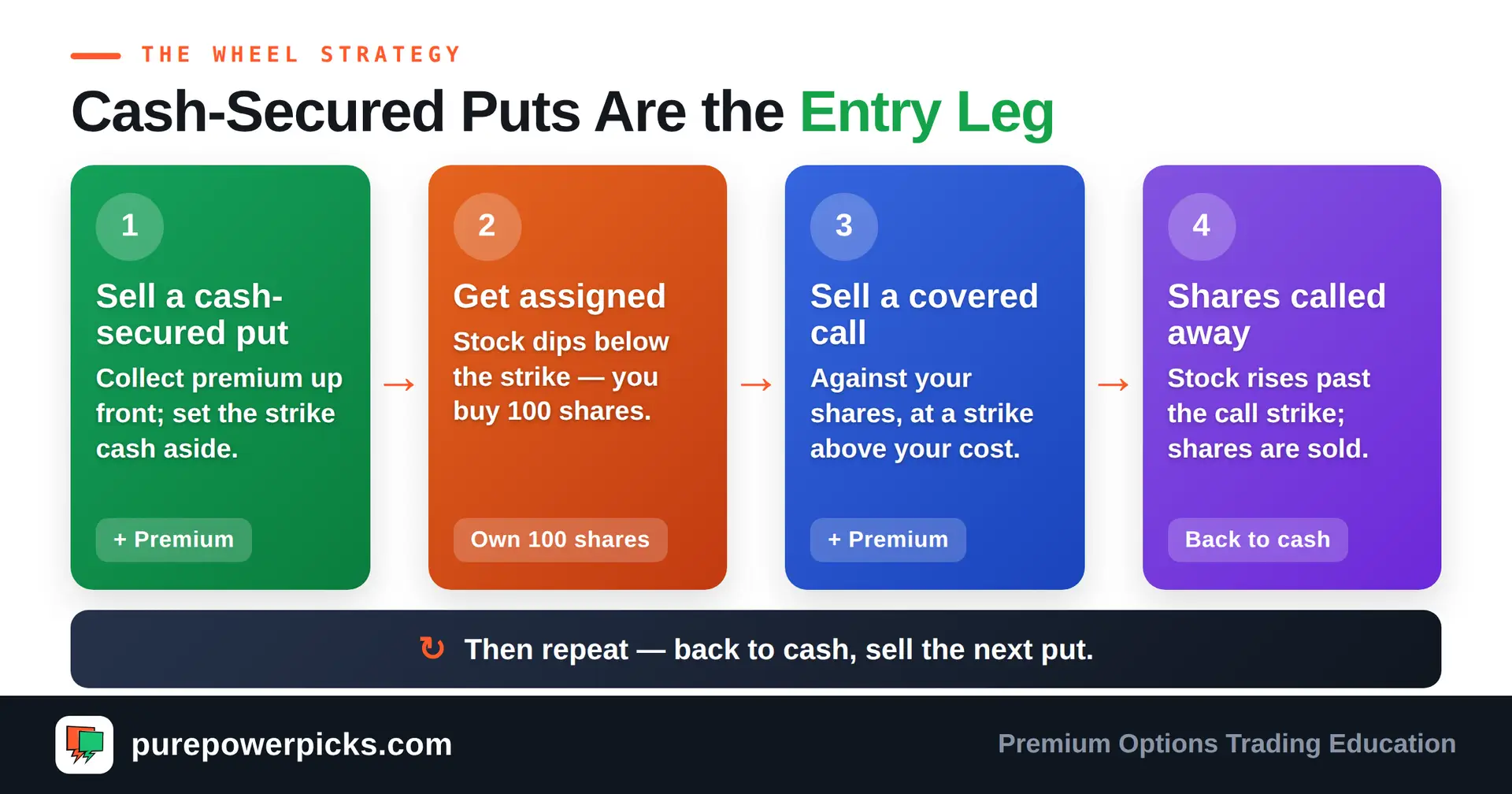 THE WHEEL STRATEGY

Cash-Secured Puts Are the Entry Leg

1

Sell a cash-secured put

Collect premium up front; set the strike cash aside.

+ Premium

→

2

Get assigned

Stock dips below the strike — you buy 100 shares.

Own 100 shares

→

3

Sell a covered call

Against your shares, at a strike above your cost.

+ Premium

→

4

Shares called away

Stock rises past the call strike; shares are sold.

Back to cash

↻ Then repeat — back to cash, sell the next put.

purepowerpicks.com

Premium Options Trading Education